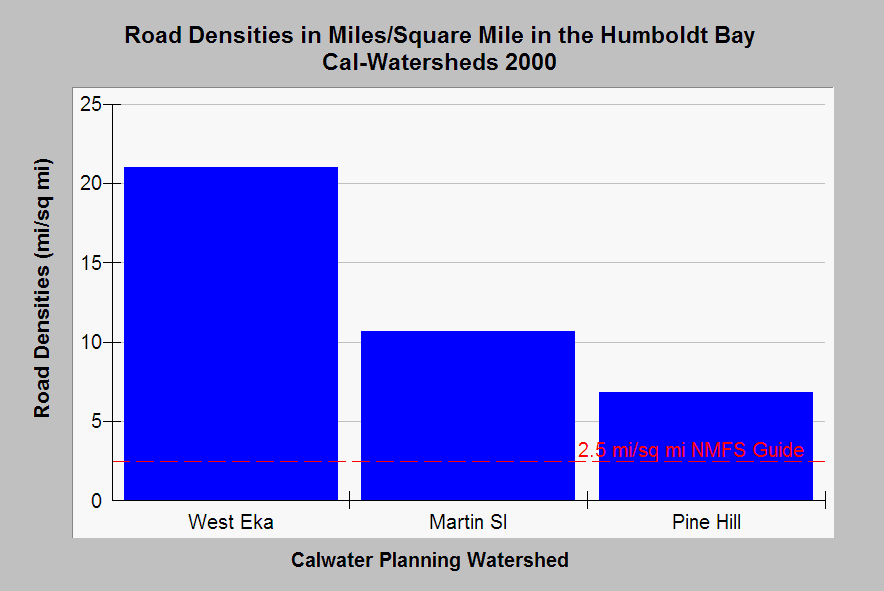 Road Densities in Miles/Square Mile in the Humboldt Bay Cal-Watersheds 2000

Road Densities (mi/sq mi)

25
20
15
10
5
0

2.5 mi/sq mi NMFS Guide

West Eka
Martin Sl
Pine Hill

Calwater Planning Watershed